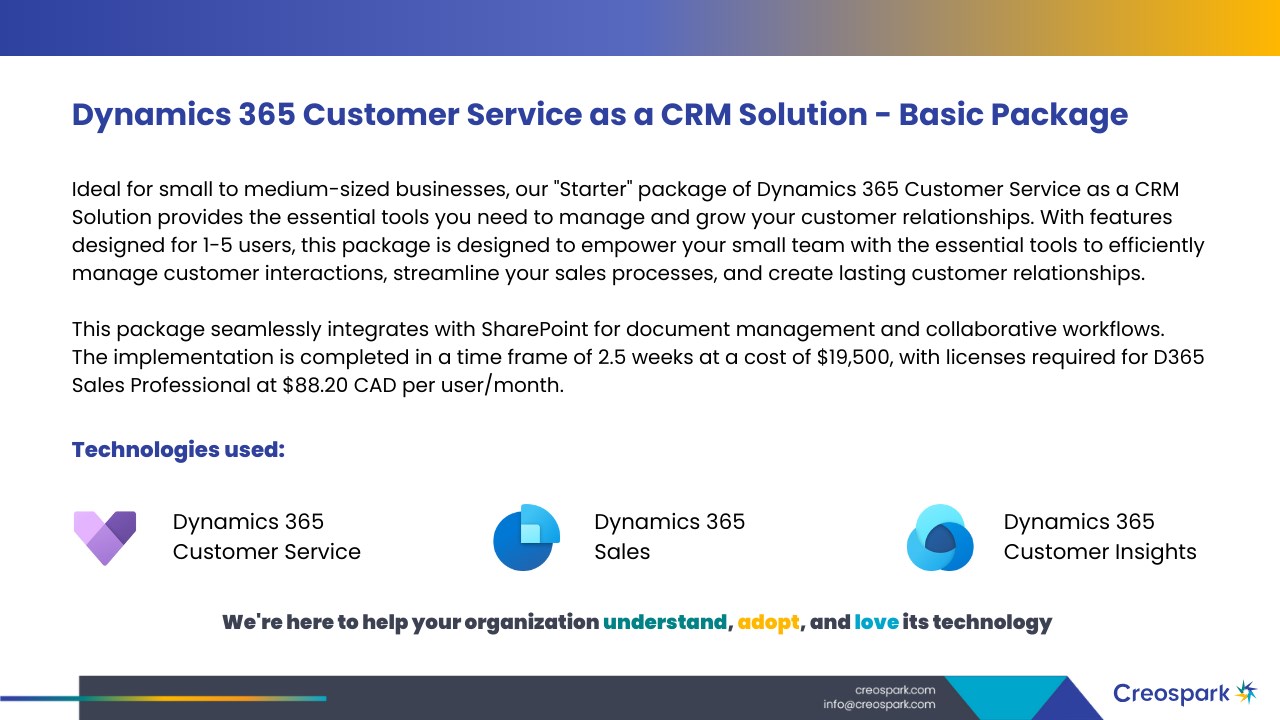 Dynamics 365 Customer Service as a CRM Solution - Basic Package

Ideal for small to medium-sized businesses, our "Starter" package of Dynamics 365 Customer Service as a CRM Solution provides the essential tools you need to manage and grow your customer relationships. With features designed for 1-5 users, this package is designed to empower your small team with the essential tools to efficiently manage customer interactions, streamline your sales processes, and create lasting customer relationships.

This package seamlessly integrates with SharePoint for document management and collaborative workflows. The implementation is completed in a time frame of 2.5 weeks at a cost of $19,500, with licenses required for D365 Sales Professional at $88.20 CAD per user/month.

Technologies used:

Dynamics 365 Customer Service

Dynamics 365 Sales

Dynamics 365 Customer Insights

We're here to help your organization understand, adopt, and love its technology

creospark.com
info@creospark.com

Creospark